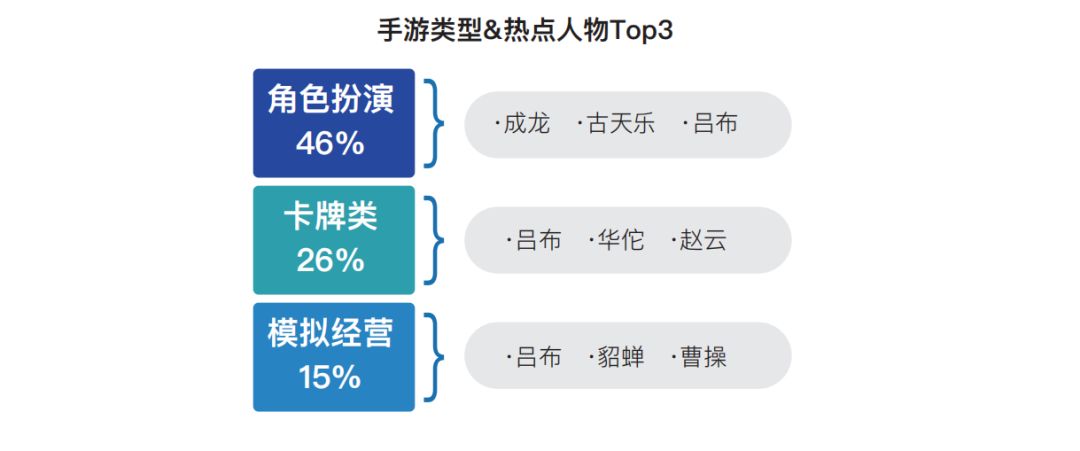 手游类型&热点人物Top3

角色扮演
46%

·成龙 ·古天乐 ·吕布

卡牌类
26%

·吕布 ·华佗 ·赵云

模拟经营
15%

·吕布 ·貂蝉 ·曹操